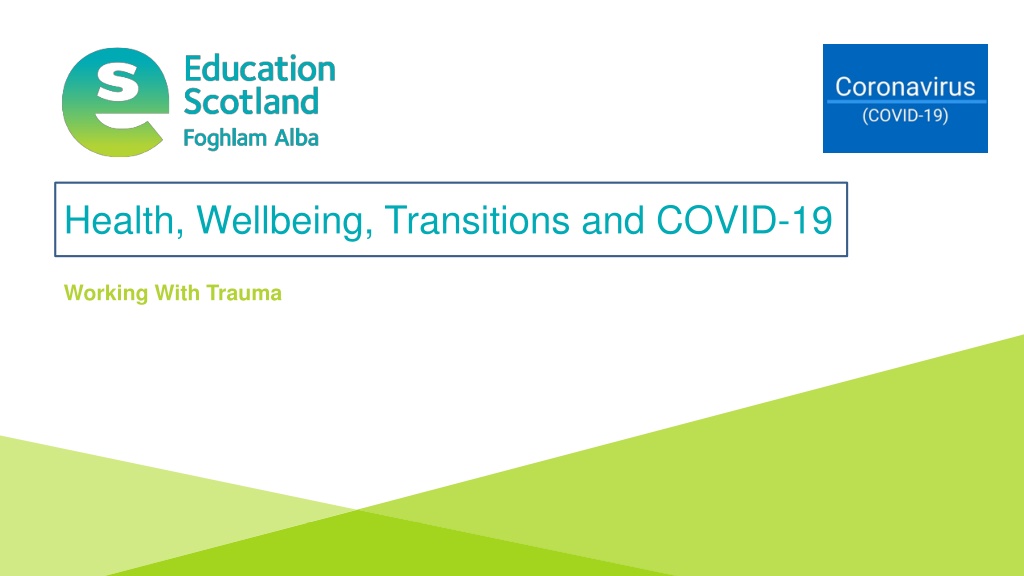 Education Scotland
Foghlam Alba

Coronavirus
(COVID-19)

Health, Wellbeing, Transitions and COVID-19

Working With Trauma